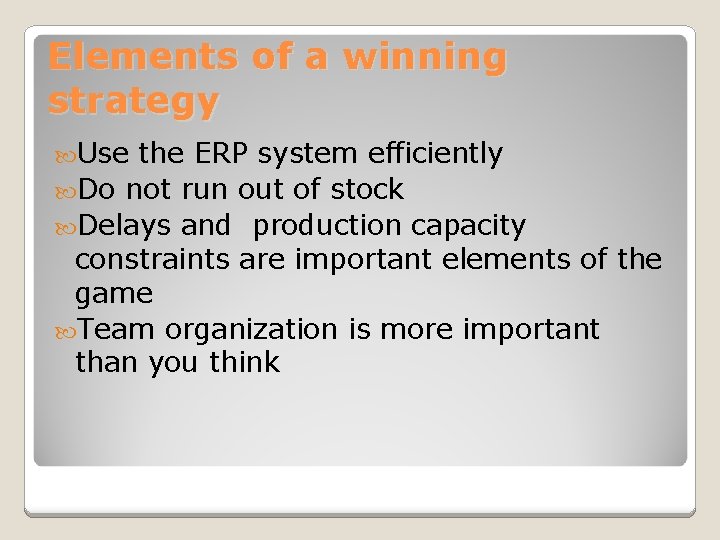 Elements of a winning strategy

Use the ERP system efficiently

Do not run out of stock

Delays and production capacity constraints are important elements of the game

Team organization is more important than you think